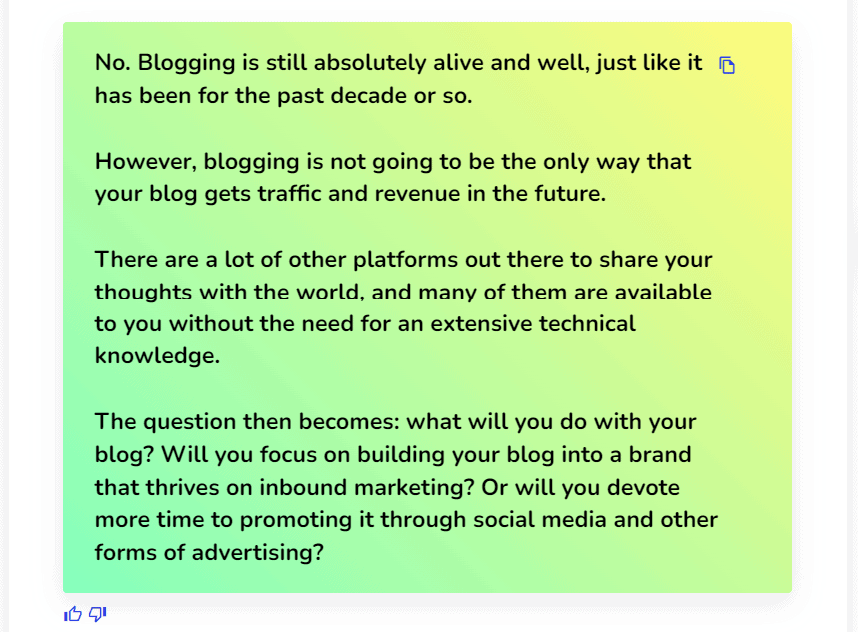 No. Blogging is still absolutely alive and well, just like it has been for the past decade or so.

However, blogging is not going to be the only way that your blog gets traffic and revenue in the future.

There are a lot of other platforms out there to share your thoughts with the world, and many of them are available to you without the need for an extensive technical knowledge.

The question then becomes: what will you do with your blog? Will you focus on building your blog into a brand that thrives on inbound marketing? Or will you devote more time to promoting it through social media and other forms of advertising?